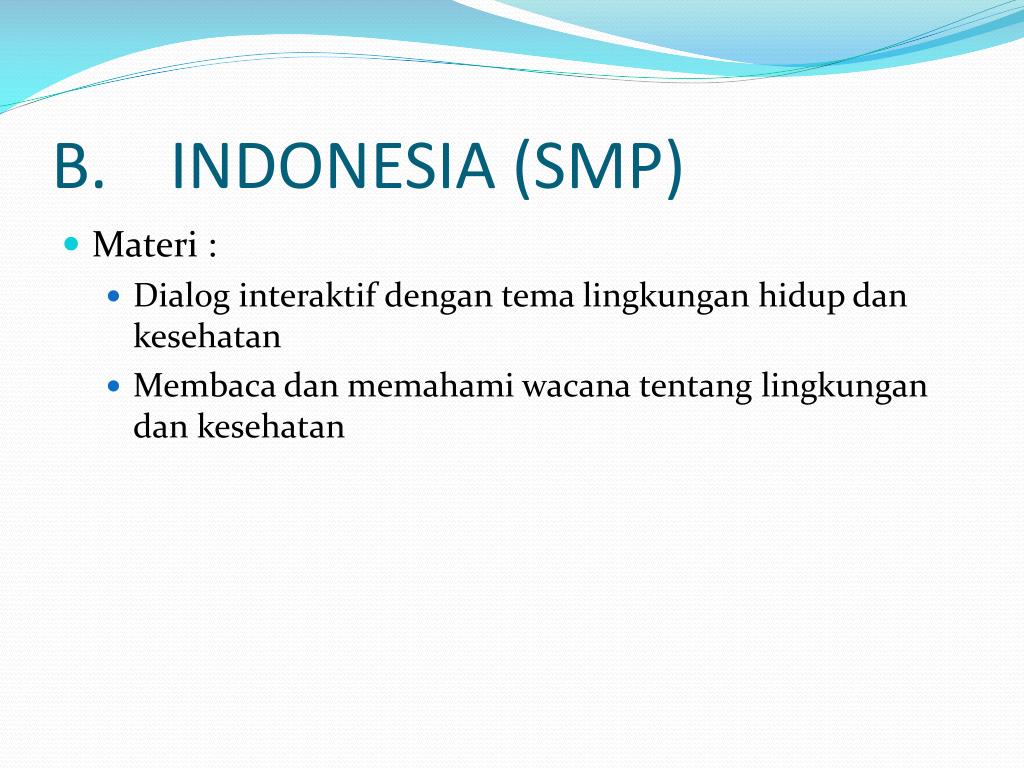 B. INDONESIA (SMP)

Materi :

Dialog interaktif dengan tema lingkungan hidup dan kesehatan

Membaca dan memahami wacana tentang lingkungan dan kesehatan